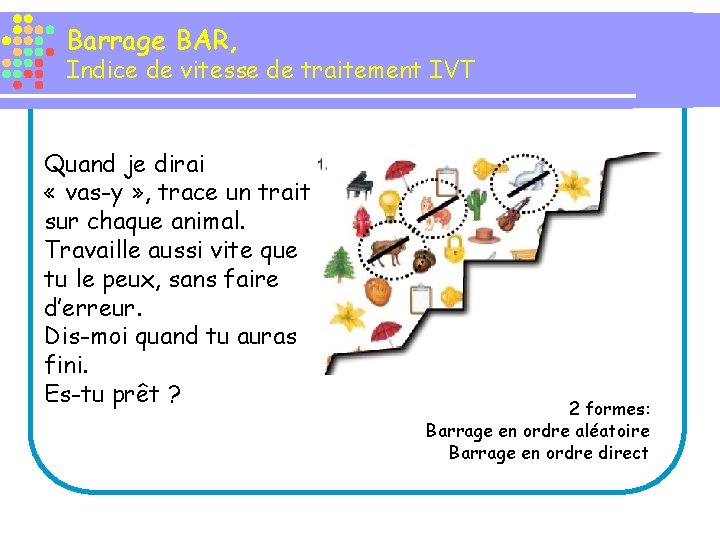 Barrage BAR,
Indice de vitesse de traitement IVT

Quand je dirai « vas-y », trace un trait sur chaque animal.
Travaille aussi vite que tu le peux, sans faire d'erreur.
Dis-moi quand tu auras fini.
Es-tu prêt ?

1.

2 formes:
Barrage en ordre aléatoire
Barrage en ordre direct